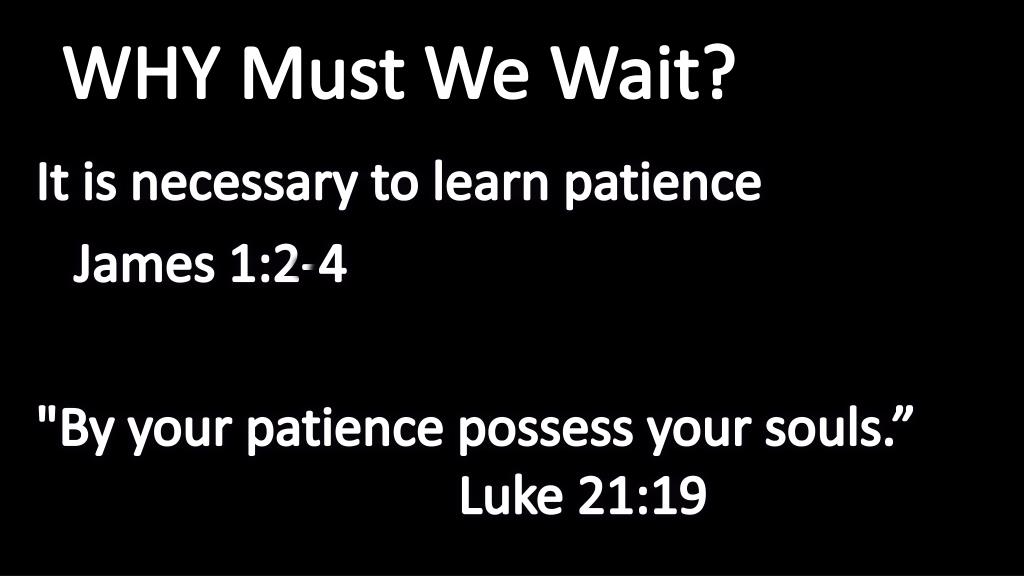 WHY Must We Wait?

It is necessary to learn patience

James 1:2-4

"By your patience possess your souls.”

Luke 21:19